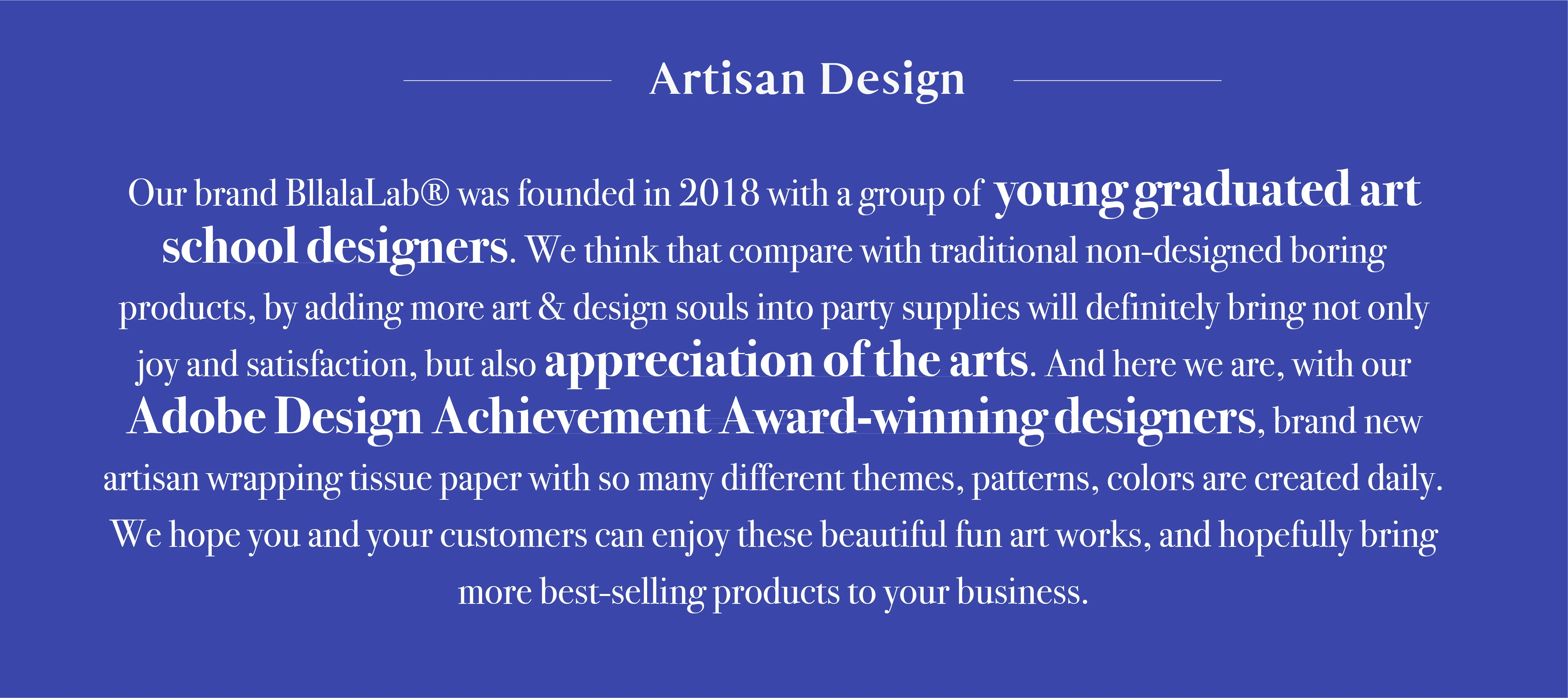 Artisan Design

Our brand BllalaLab® was founded in 2018 with a group of young graduated art school designers. We think that compare with traditional non-designed boring products, by adding more art & design souls into party supplies will definitely bring not only joy and satisfaction, but also appreciation of the arts. And here we are, with our Adobe Design Achievement Award-winning designers, brand new artisan wrapping tissue paper with so many different themes, patterns, colors are created daily. We hope you and your customers can enjoy these beautiful fun art works, and hopefully bring more best-selling products to your business.